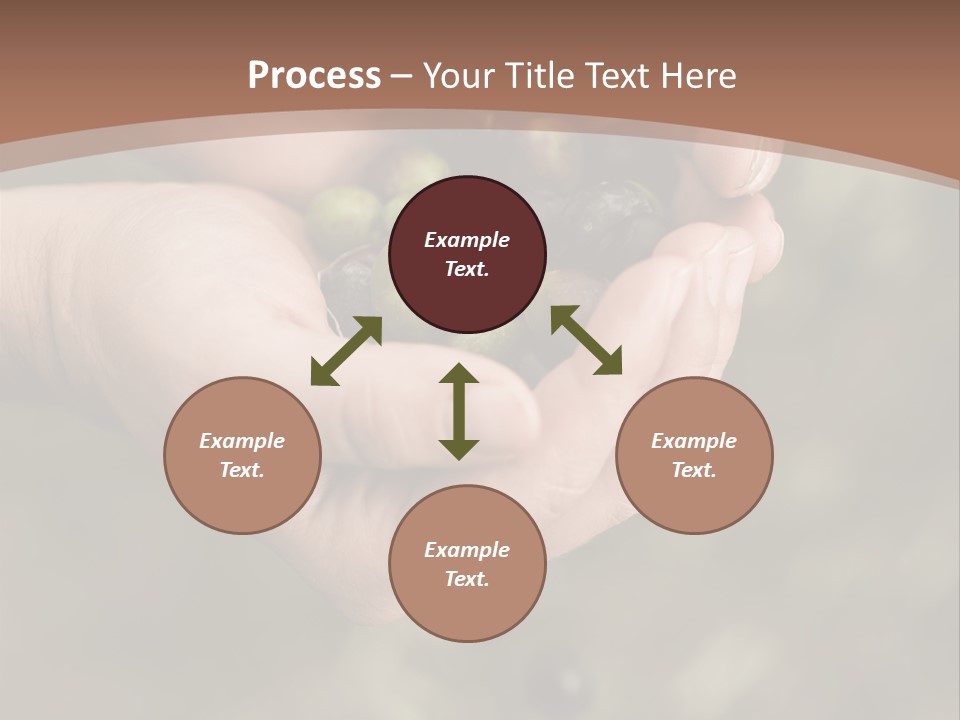 Process – Your Title Text Here

Example Text.

Example Text.

Example Text.

Example Text.